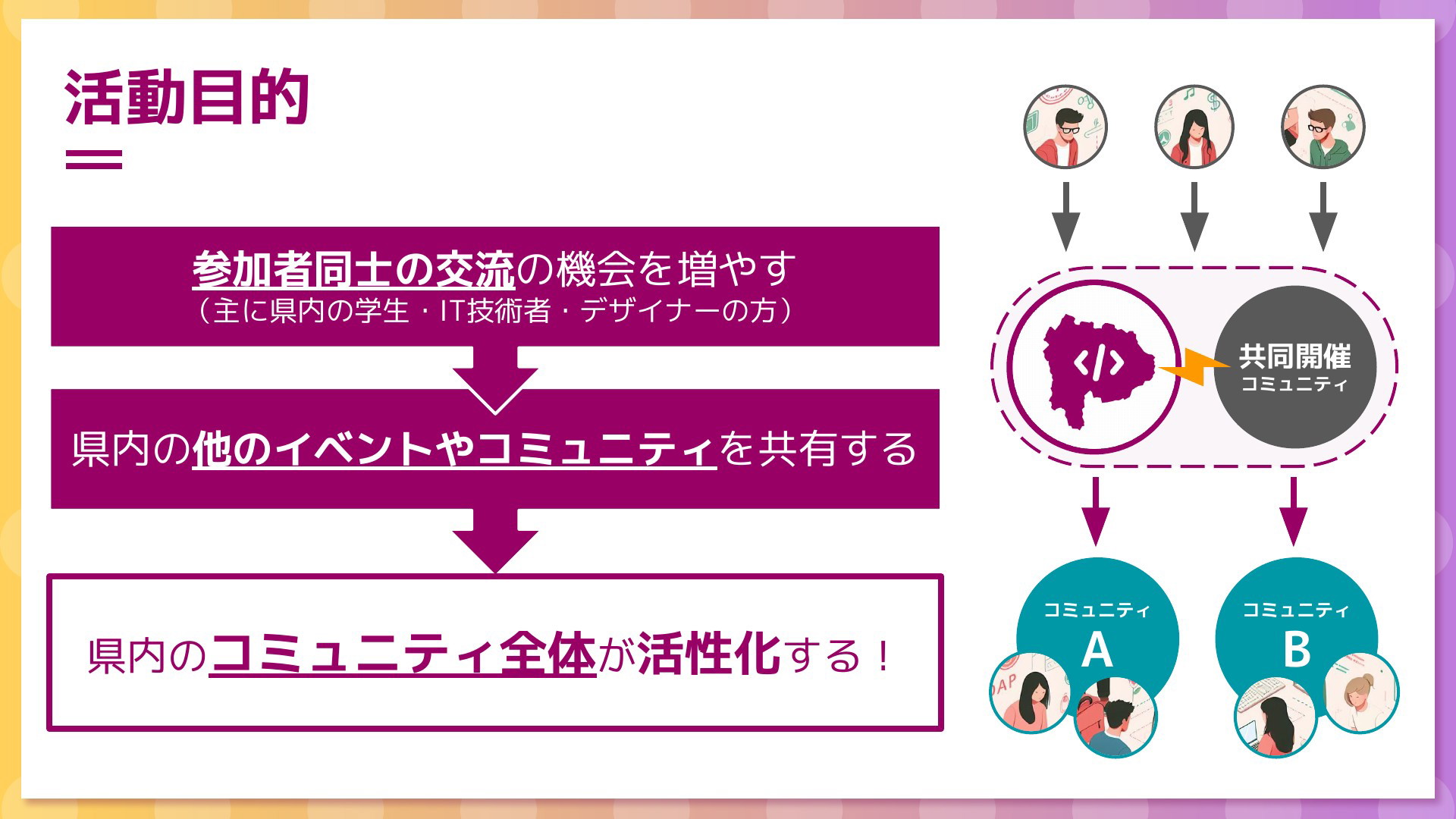 活動目的

参加者同士の交流の機会を増やす
（主に県内の学生・IT技術者・デザイナーの方）

県内の他のイベントやコミュニティを共有する

県内のコミュニティ全体が活性化する！

</>

共同開催
コミュニティ

コミュニティ
A

コミュニティ
B